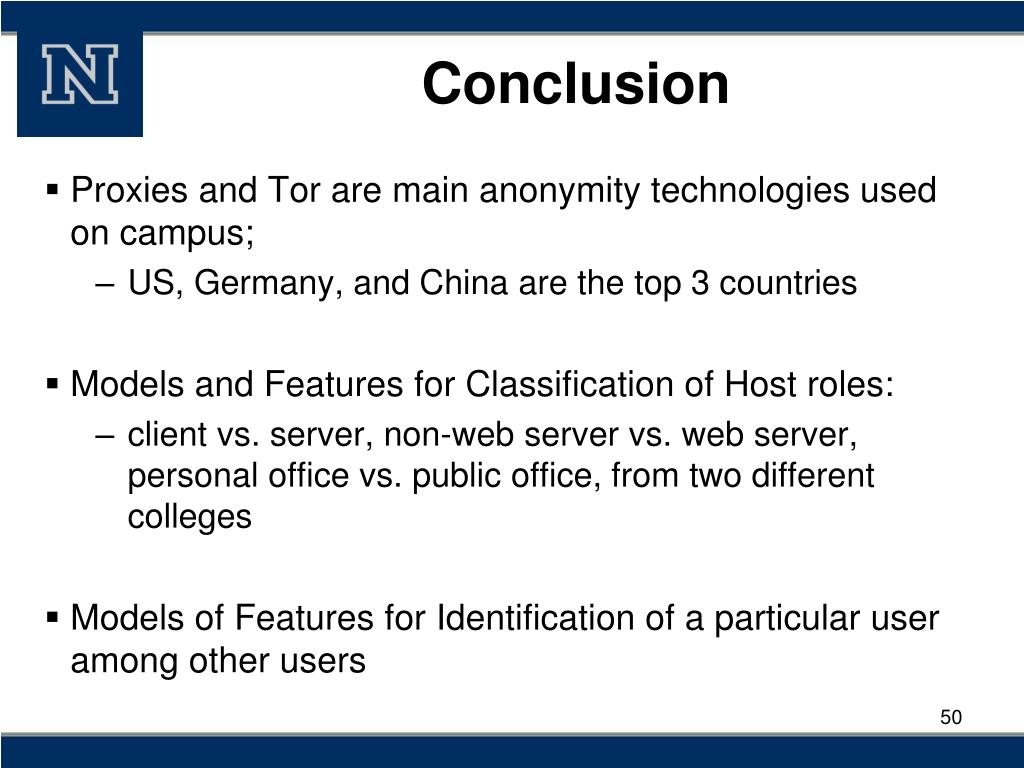 N

Conclusion

▪ Proxies and Tor are main anonymity technologies used on campus;
– US, Germany, and China are the top 3 countries

▪ Models and Features for Classification of Host roles:
– client vs. server, non-web server vs. web server, personal office vs. public office, from two different colleges

▪ Models of Features for Identification of a particular user among other users

50